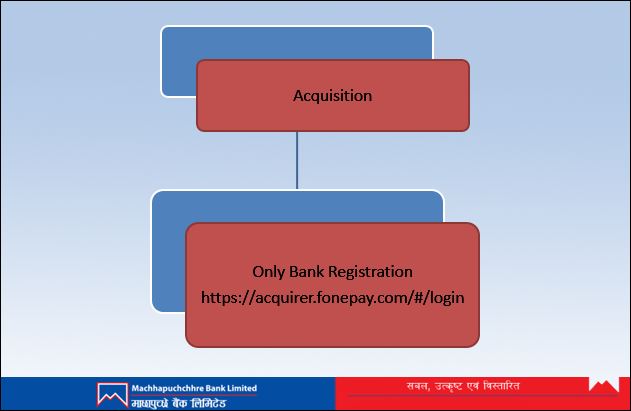 Acquisition

Only Bank Registration
https://acquirer.fonepay.com/#/login

Machhapuchchhre Bank Limited
माछापुच्छ्रे बैंक लिमिटेड

सबल, उत्कृष्ट एवं विस्तारित